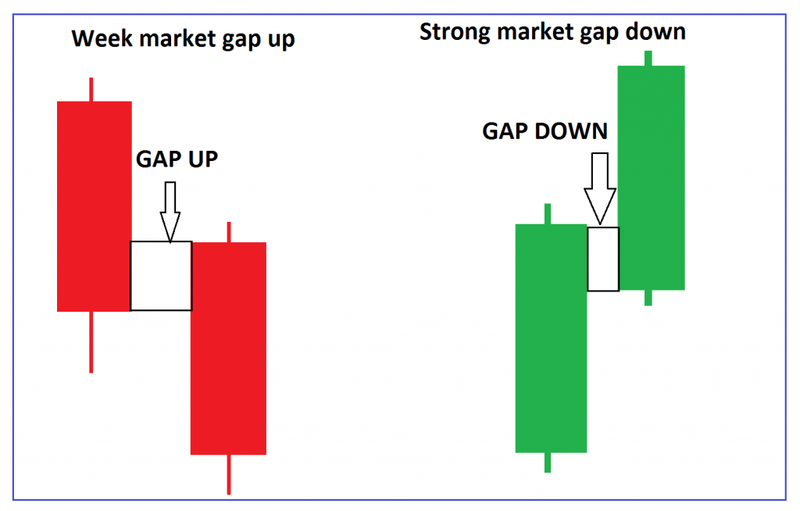 Week market gap up

GAP UP

Strong market gap down

GAP DOWN